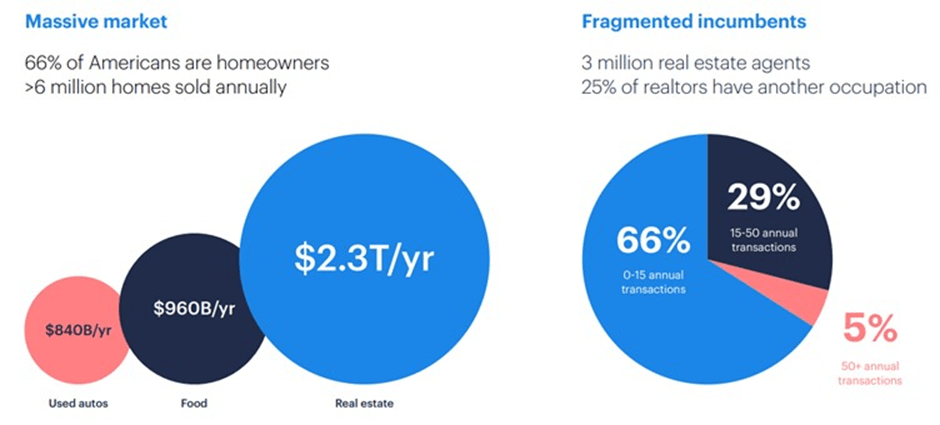 Massive market

66% of Americans are homeowners
>6 million homes sold annually

$840B/yr

$960B/yr

$2.3T/yr

Used autos

Food

Real estate

Fragmented incumbents

3 million real estate agents
25% of realtors have another occupation

66%
0-15 annual transactions

29%
15-50 annual transactions

5%
50+ annual transactions